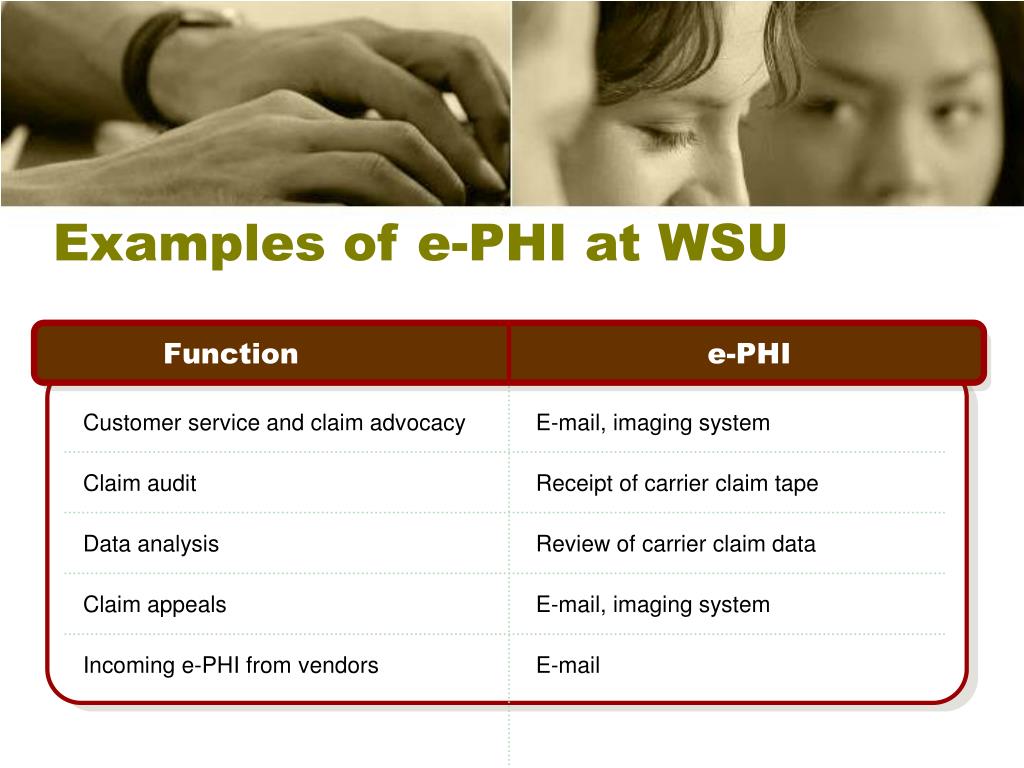 Examples of e-PHI at WSU

| Function | e-PHI |
|---|---|
| Customer service and claim advocacy | E-mail, imaging system |
| Claim audit | Receipt of carrier claim tape |
| Data analysis | Review of carrier claim data |
| Claim appeals | E-mail, imaging system |
| Incoming e-PHI from vendors | E-mail |